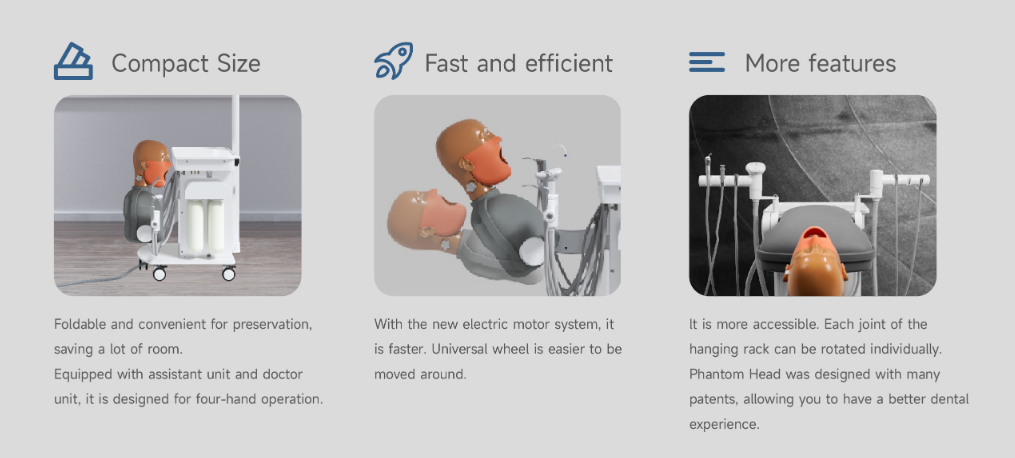 Compact Size

Foldable and convenient for preservation, saving a lot of room.
Equipped with assistant unit and doctor unit, it is designed for four-hand operation.

Fast and efficient

With the new electric motor system, it is faster. Universal wheel is easier to be moved around.

More features

It is more accessible. Each joint of the hanging rack can be rotated individually. Phantom Head was designed with many patents, allowing you to have a better dental experience.